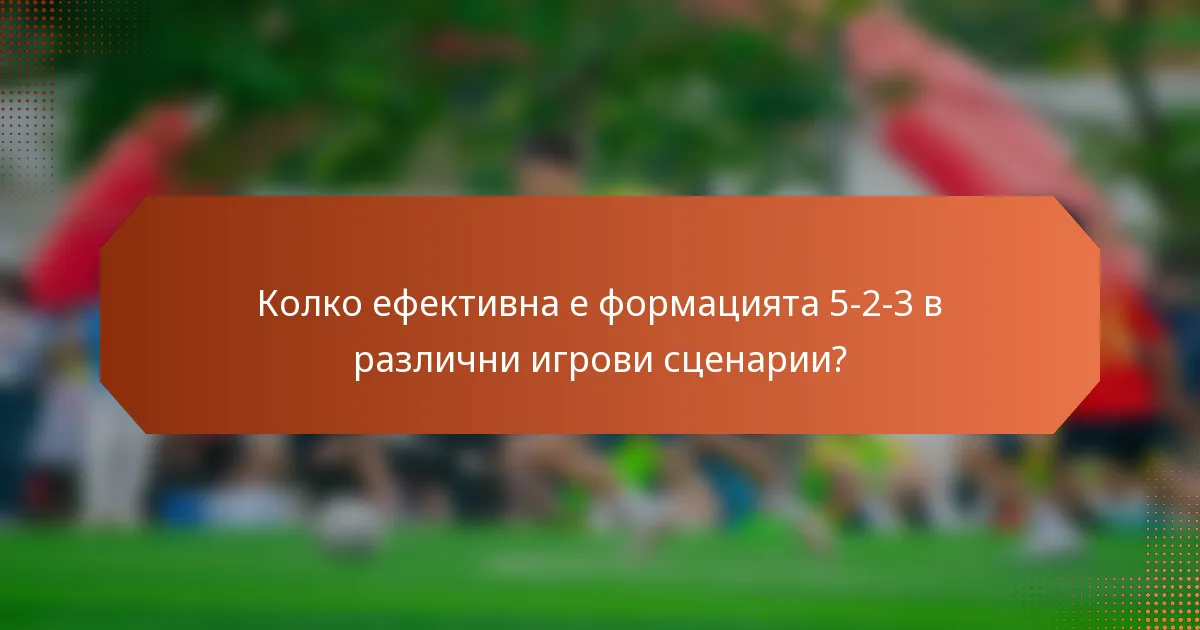 Колко ефективна е формацията 5-2-3 в различни игрови сценарии?